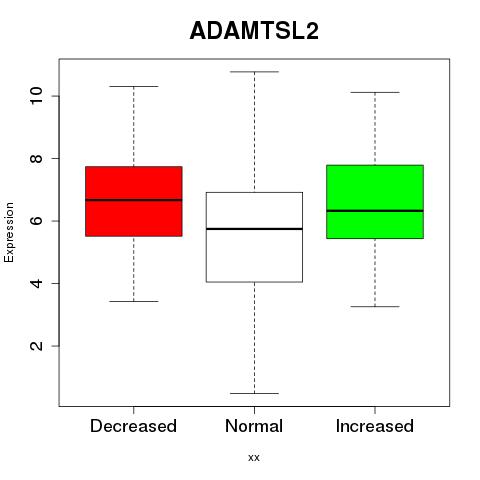 ADAMTSL2

Expression

10
8
6
4
2

Decreased
Normal
Increased

xx